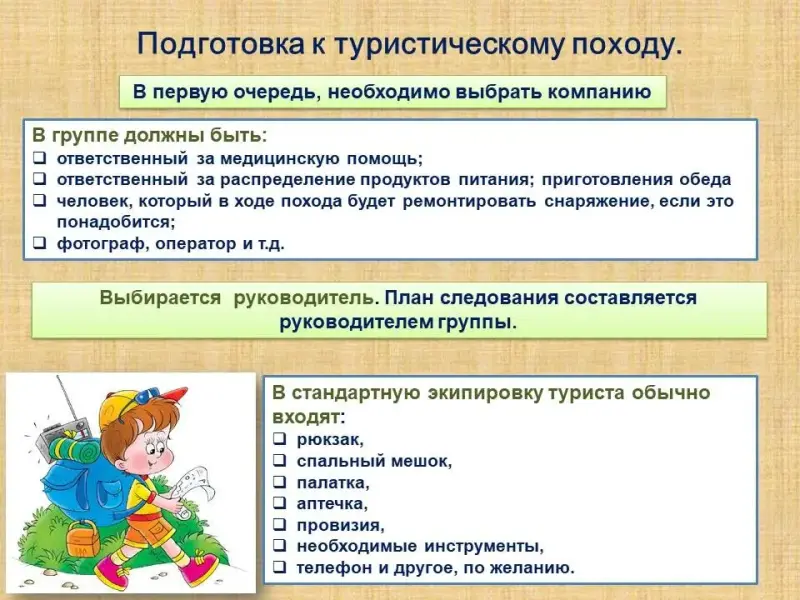 Подготовка к туристическому походу.

В первую очередь, необходимо выбрать компанию

В группе должны быть:
❑ ответственный за медицинскую помощь;
❑ ответственный за распределение продуктов питания; приготовления обеда
❑ человек, который в ходе похода будет ремонтировать снаряжение, если это понадобится;
❑ фотограф, оператор и т.д.

Выбирается руководитель. План следования составляется руководителем группы.

В стандартную экипировку туриста обычно входят:
❑ рюкзак,
❑ спальный мешок,
❑ палатка,
❑ аптечка,
❑ провизия,
❑ необходимые инструменты,
❑ телефон и другое, по желанию.